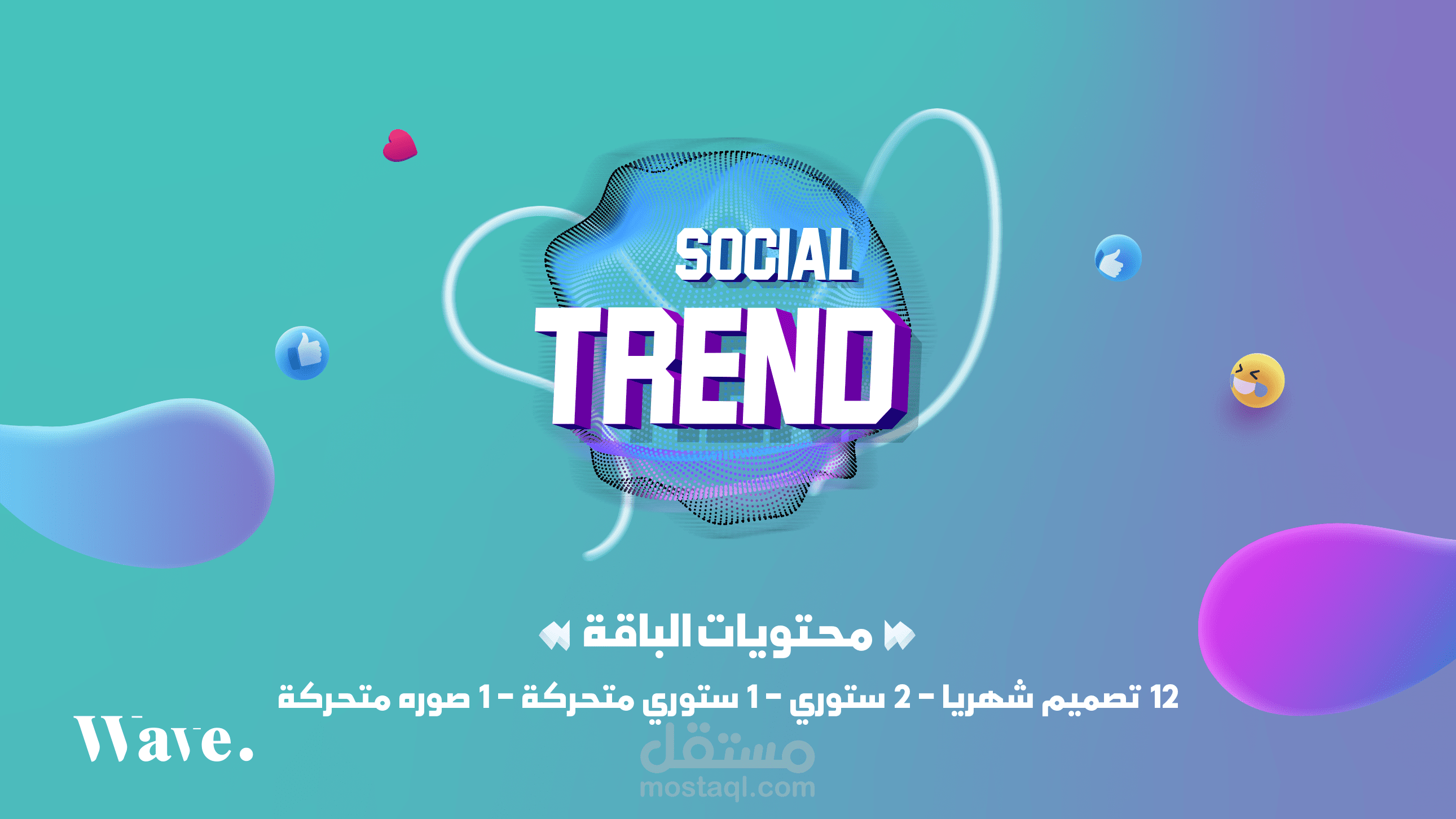 SOCIAL
TREND

محتويات الباقة

12 تصميم شهريا - 2 ستوري - 1 ستوري متحركة - 1 صوره متحركة

Wave.

مستقل
mostaql.com